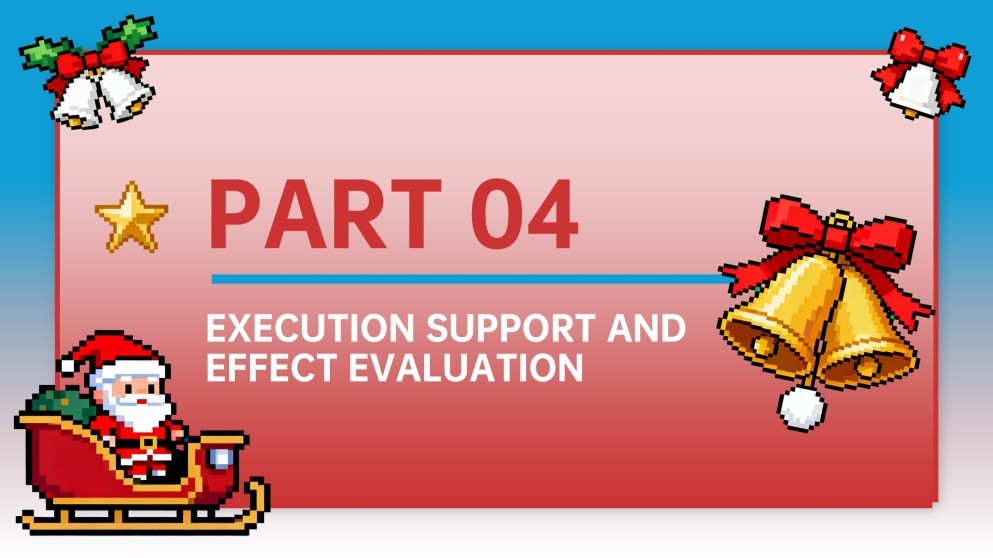 PART 04

EXECUTION SUPPORT AND EFFECT EVALUATION